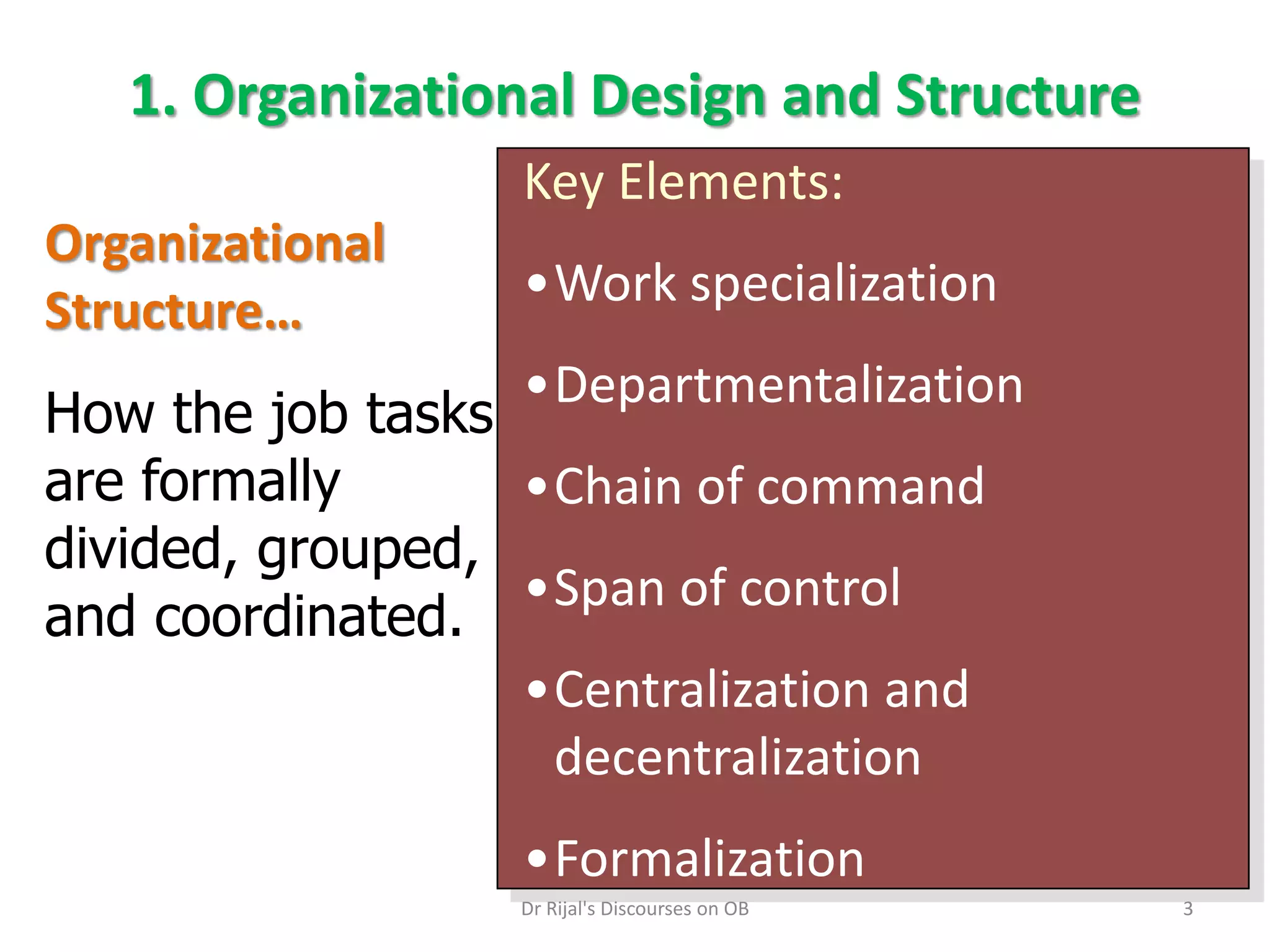 1. Organizational Design and Structure

Organizational Structure…

How the job tasks are formally divided, grouped, and coordinated.

Key Elements:

• Work specialization
• Departmentalization
• Chain of command
• Span of control
• Centralization and decentralization
• Formalization

Dr Rijal's Discourses on OB

3